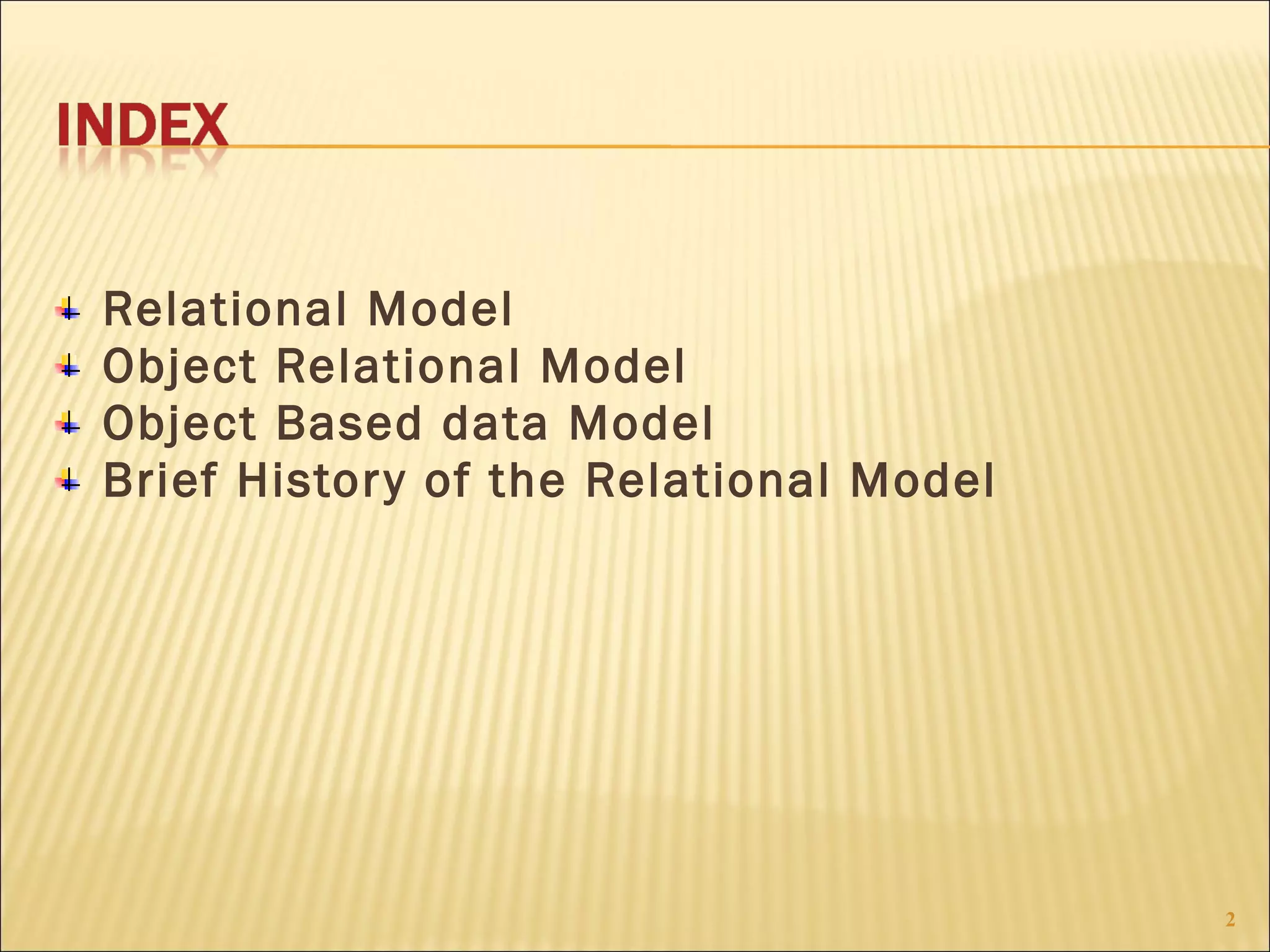 INDEX

Relational Model
Object Relational Model
Object Based data Model
Brief History of the Relational Model

2